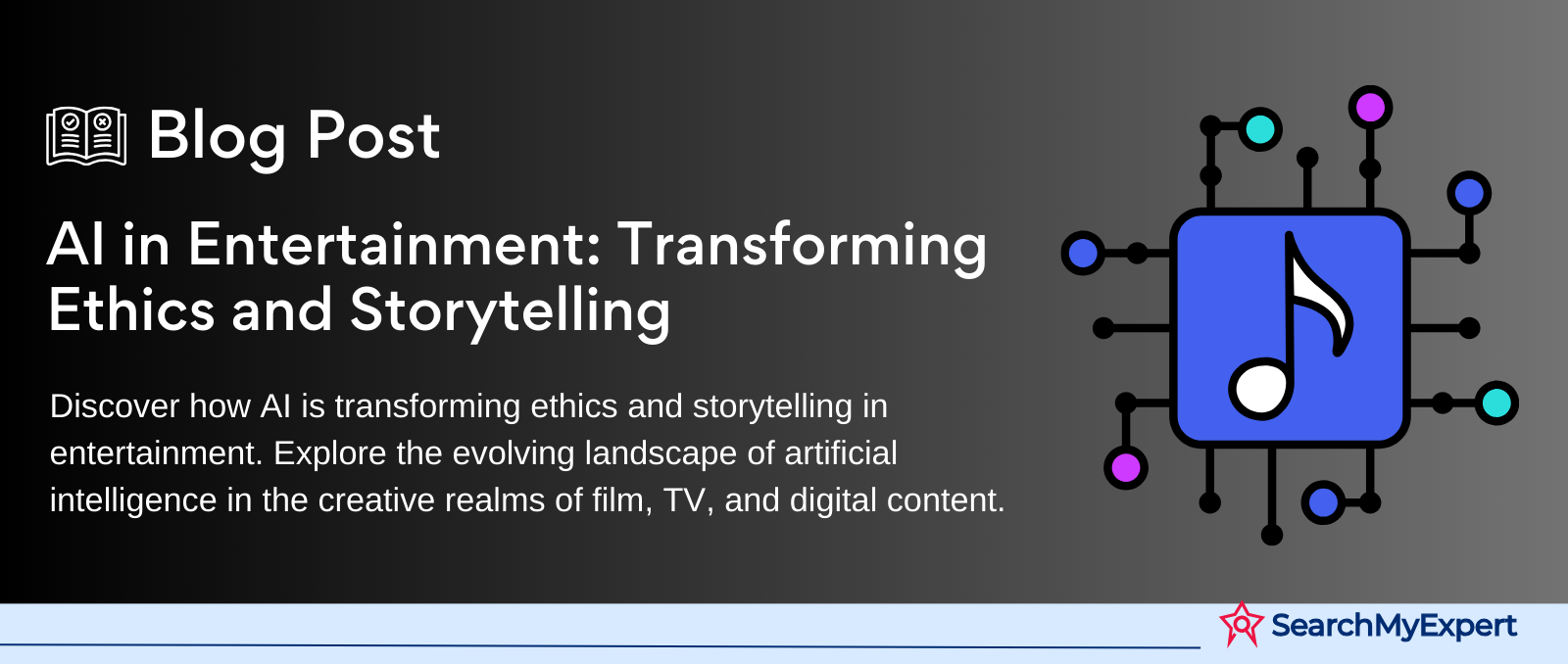 Blog Post

AI in Entertainment: Transforming Ethics and Storytelling

Discover how AI is transforming ethics and storytelling in entertainment. Explore the evolving landscape of artificial intelligence in the creative realms of film, TV, and digital content.

SearchMyExpert